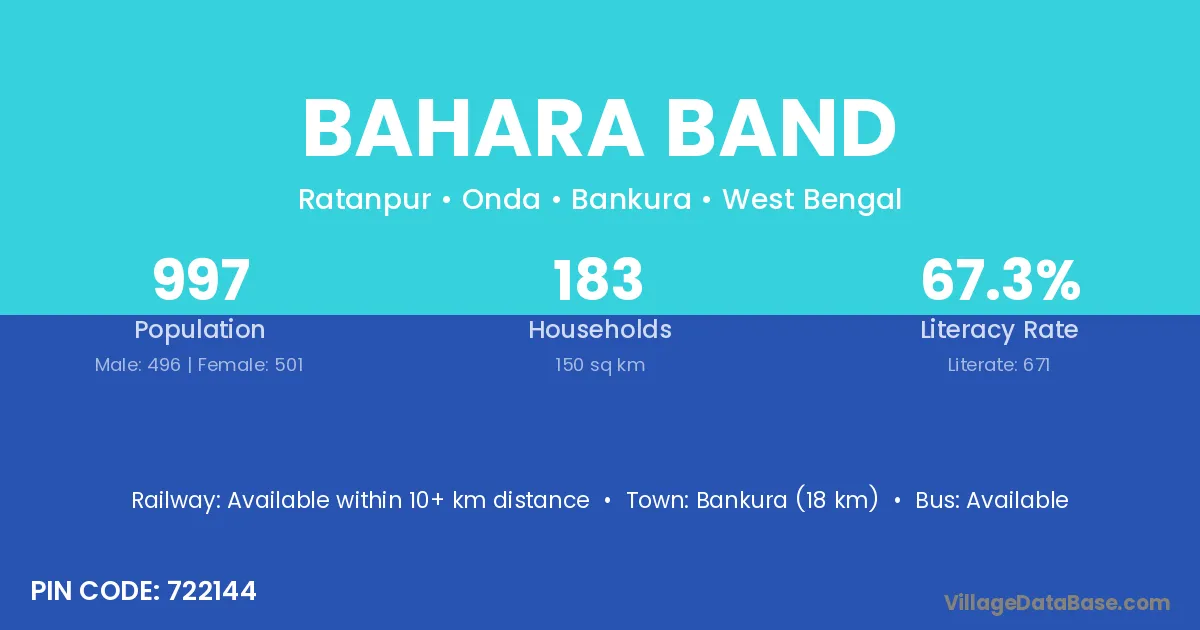 BAHARA BAND

Ratanpur • Onda • Bankura • West Bengal

997
Population
Male: 496 | Female: 501

183
Households
150 sq km

67.3%
Literacy Rate
Literate: 671

Railway: Available within 10+ km distance • Town: Bankura (18 km) • Bus: Available

PIN CODE: 722144

VillageDataBase.com